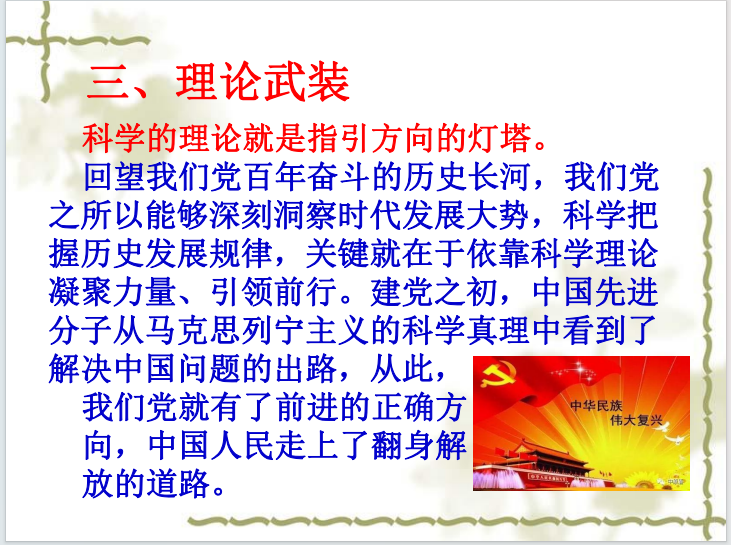 三、理论武装

科学的理论就是指引方向的灯塔。

回望我们党百年奋斗的历史长河，我们党之所以能够深刻洞察时代发展大势，科学把握历史发展规律，关键就在于依靠科学理论凝聚力量、引领前行。建党之初，中国先进分子从马克思列宁主义的科学真理中看到了解决中国问题的出路，从此，我们党就有了前进的正确方向，中国人民走上了翻身解放的道路。

中华民族
伟大复兴